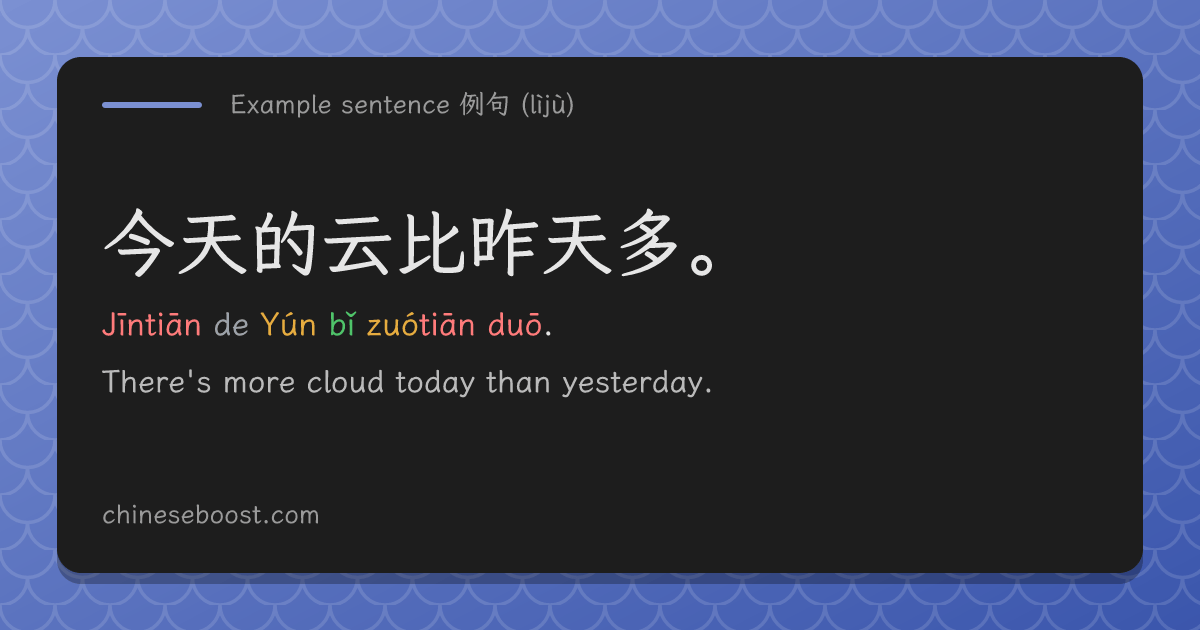 Example sentence 例句 (lìjù)

今天的云比昨天多。

Jīntiān de Yún bǐ zuótiān duō.

There's more cloud today than yesterday.

chineseboost.com